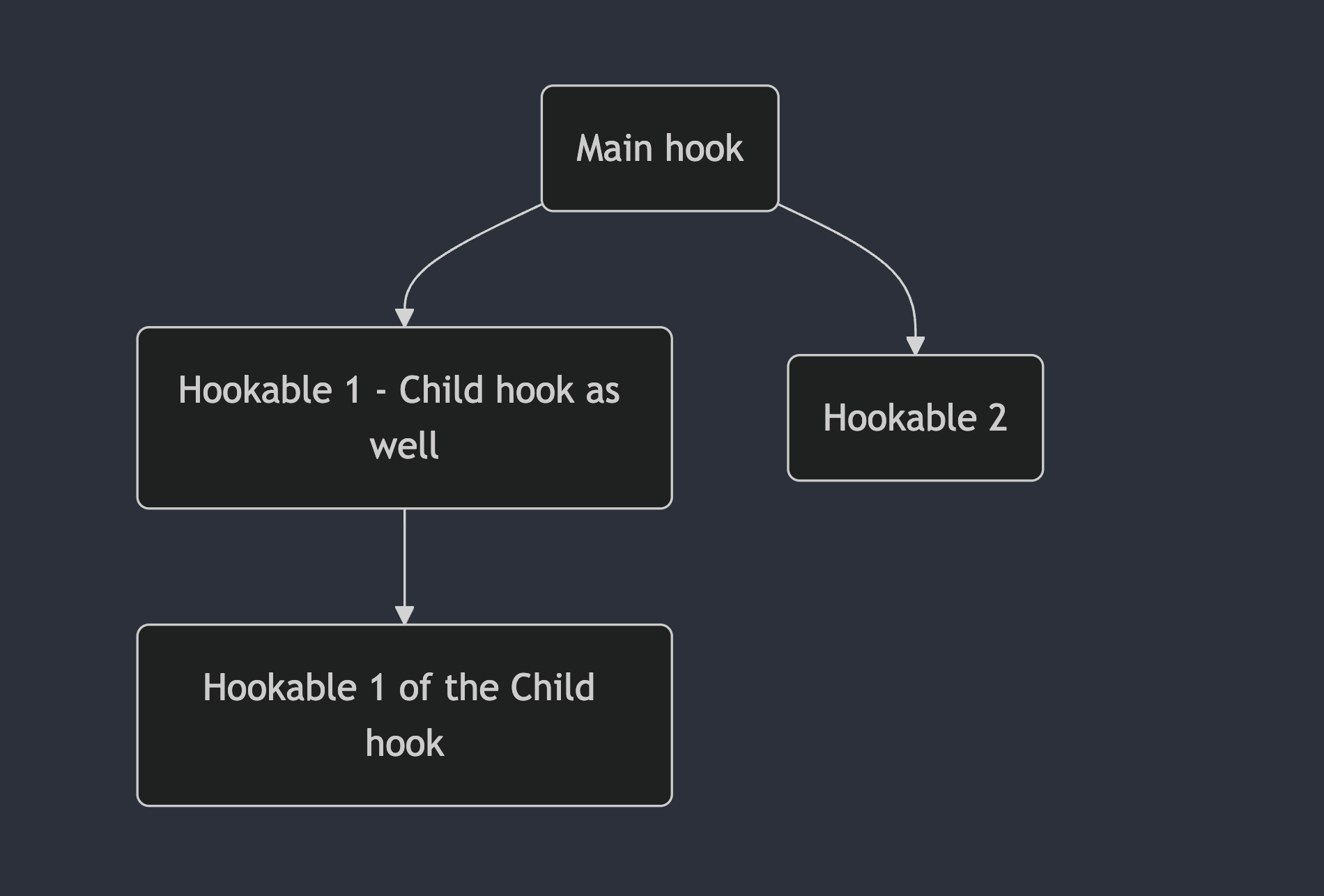 Main hook

Hookable 1 - Child hook as well

Hookable 2

Hookable 1 of the Child hook